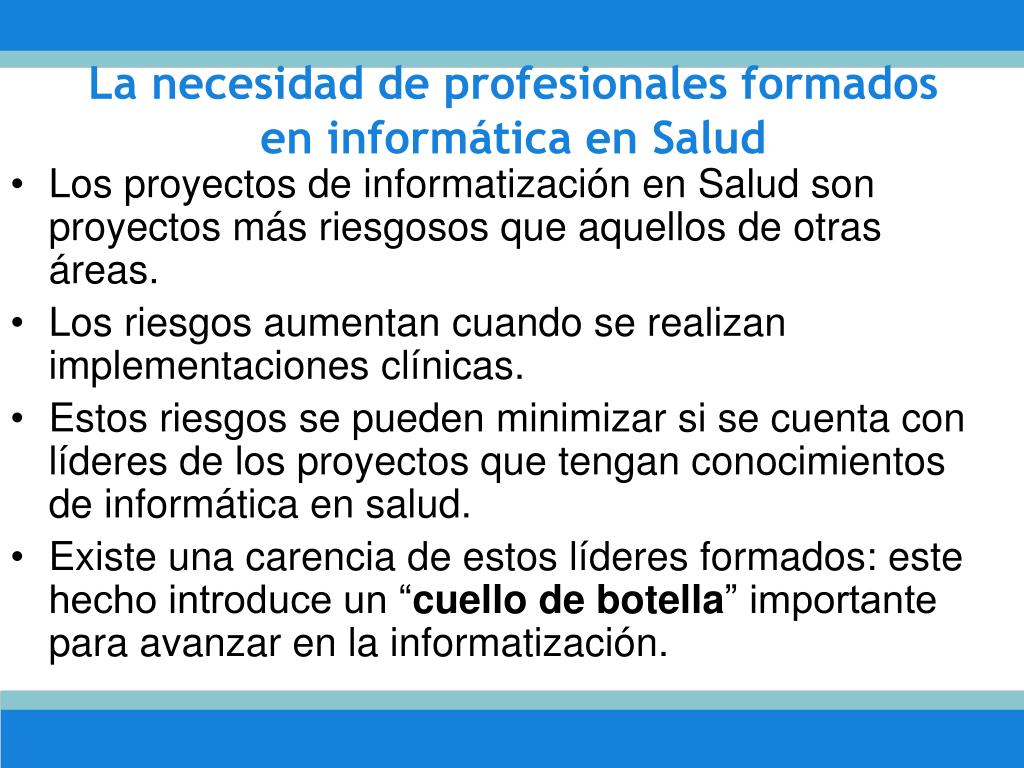 La necesidad de profesionales formados en informática en Salud

• Los proyectos de informatización en Salud son proyectos más riesgosos que aquellos de otras áreas.
• Los riesgos aumentan cuando se realizan implementaciones clínicas.
• Estos riesgos se pueden minimizar si se cuenta con líderes de los proyectos que tengan conocimientos de informática en salud.
• Existe una carencia de estos líderes formados: este hecho introduce un “cuello de botella” importante para avanzar en la informatización.